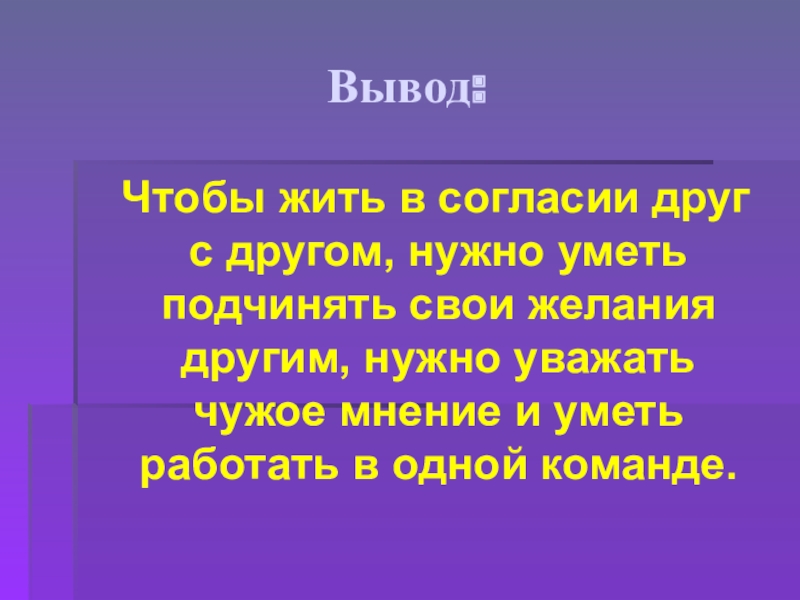 Вывод:

Чтобы жить в согласии друг с другом, нужно уметь подчинять свои желания другим, нужно уважать чужое мнение и уметь работать в одной команде.